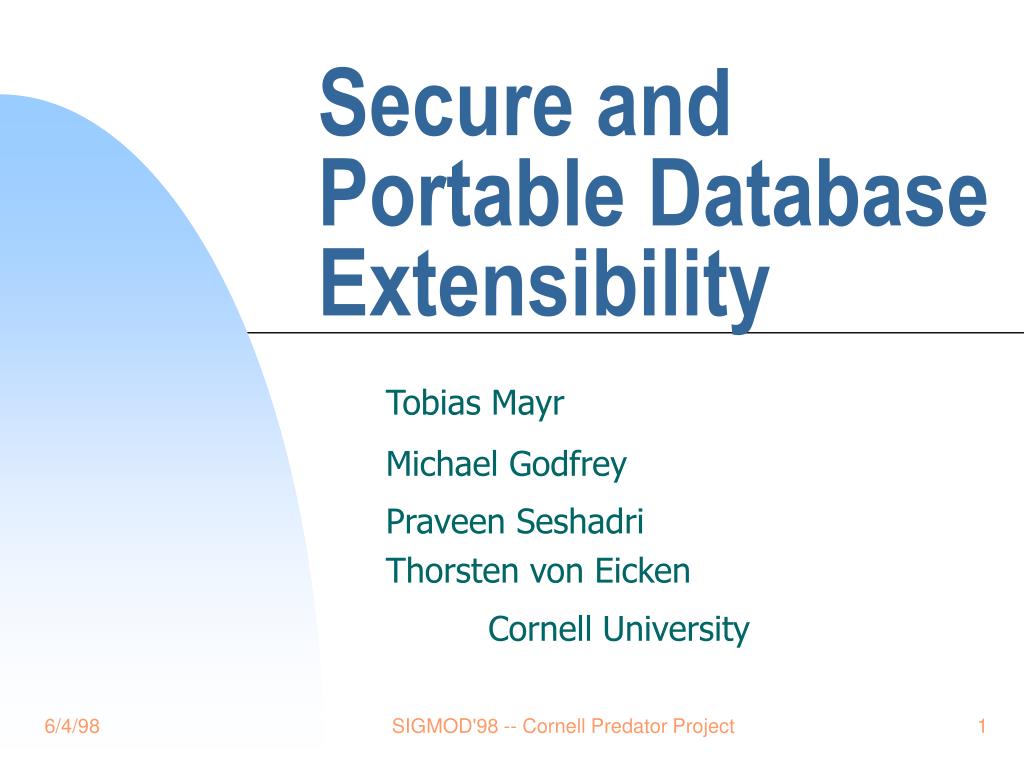 Secure and Portable Database Extensibility

Tobias Mayr

Michael Godfrey

Praveen Seshadri

Thorsten von Eicken

Cornell University

6/4/98

SIGMOD'98 -- Cornell Predator Project

1